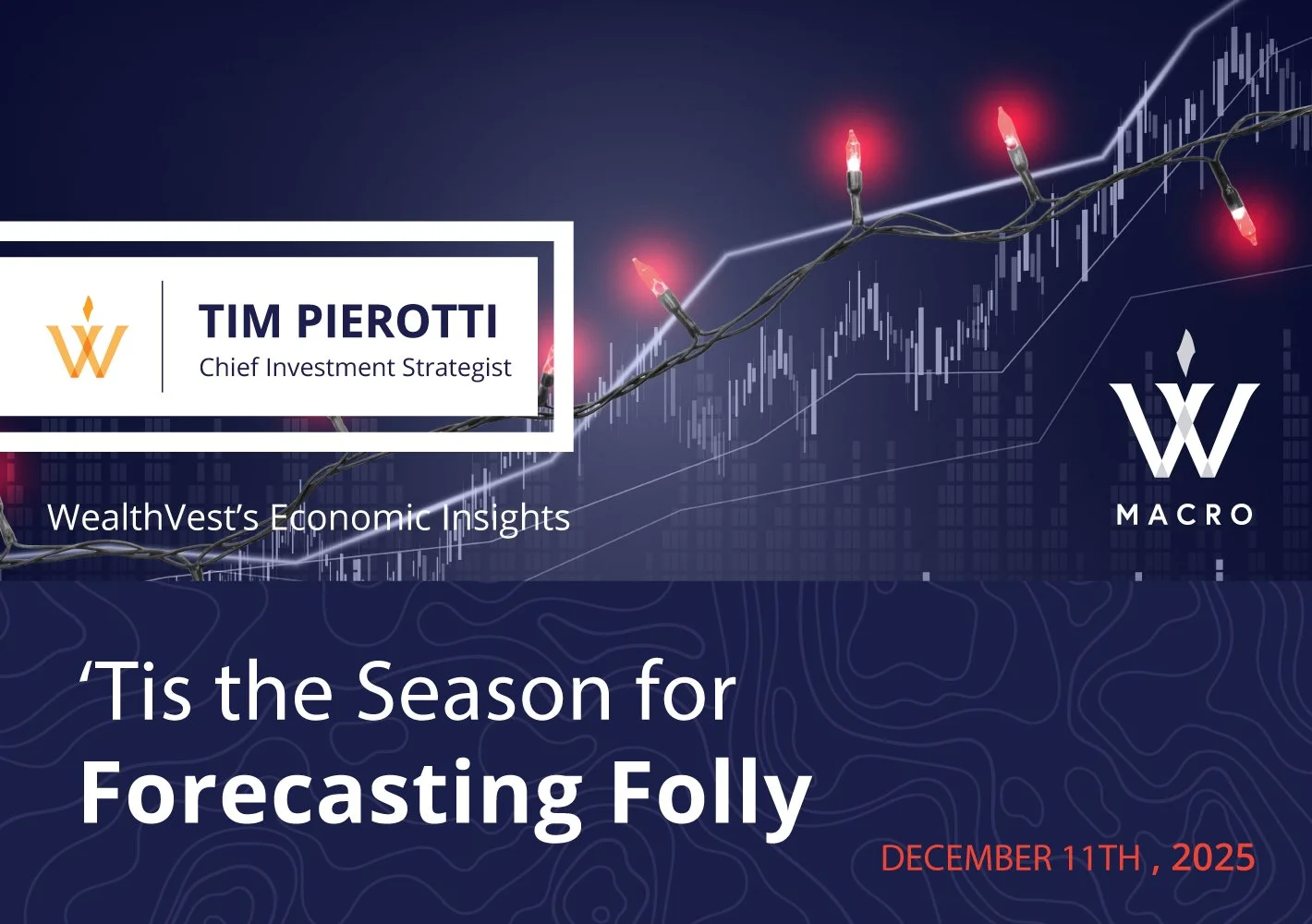 TIM PIEROTTI
Chief Investment Strategist

WealthVest's Economic Insights

MACRO

'Tis the Season for
Forecasting Folly

DECEMBER 11TH , 2025